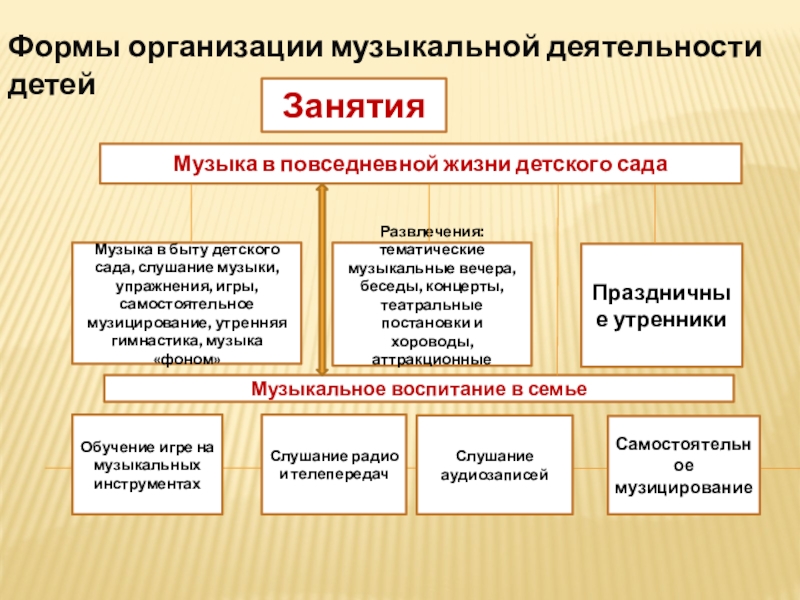 Формы организации музыкальной деятельности детей

Занятия

Музыка в повседневной жизни детского сада

Музыка в быту детского сада, слушание музыки, упражнения, игры, самостоятельное музицирование, утренняя гимнастика, музыка «фоном»

Развлечения: тематические музыкальные вечера, беседы, концерты, театральные постановки и хороводы, аттракционные

Праздничные утренники

Музыкальное воспитание в семье

Обучение игре на музыкальных инструментах

Слушание радио и телепередач

Слушание аудиозаписей

Самостоятельное музицирование